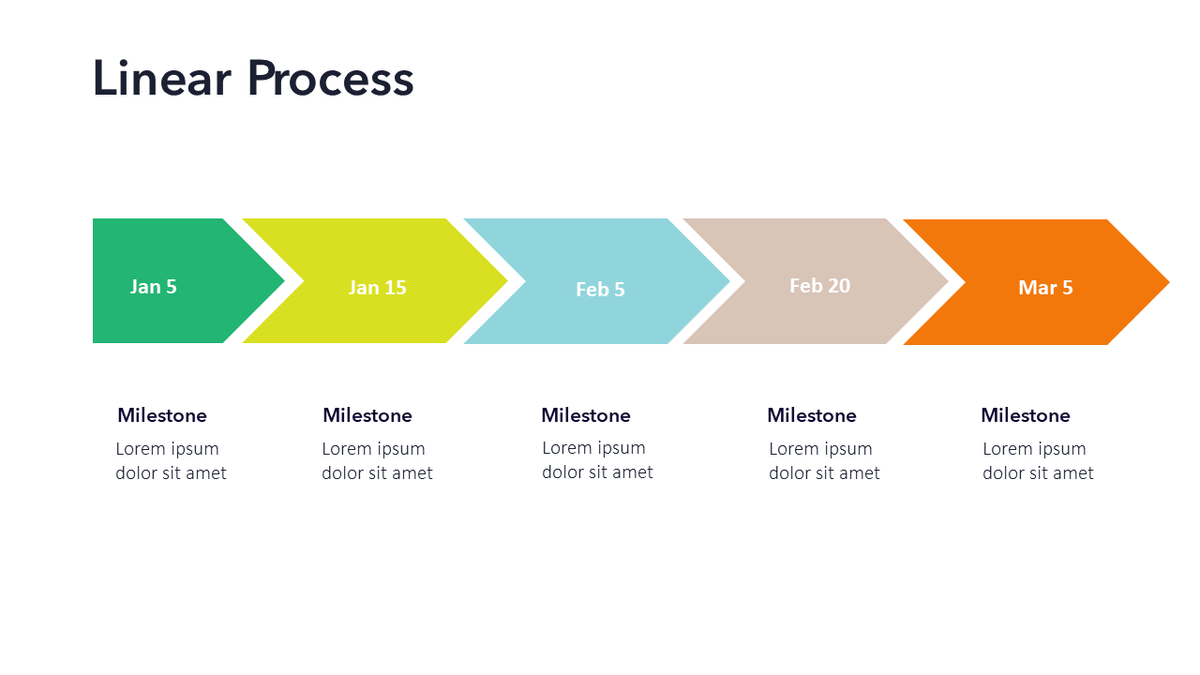 Linear Process

Jan 5

Jan 15

Feb 5

Feb 20

Mar 5

Milestone
Lorem ipsum dolor sit amet

Milestone
Lorem ipsum dolor sit amet

Milestone
Lorem ipsum dolor sit amet

Milestone
Lorem ipsum dolor sit amet

Milestone
Lorem ipsum dolor sit amet